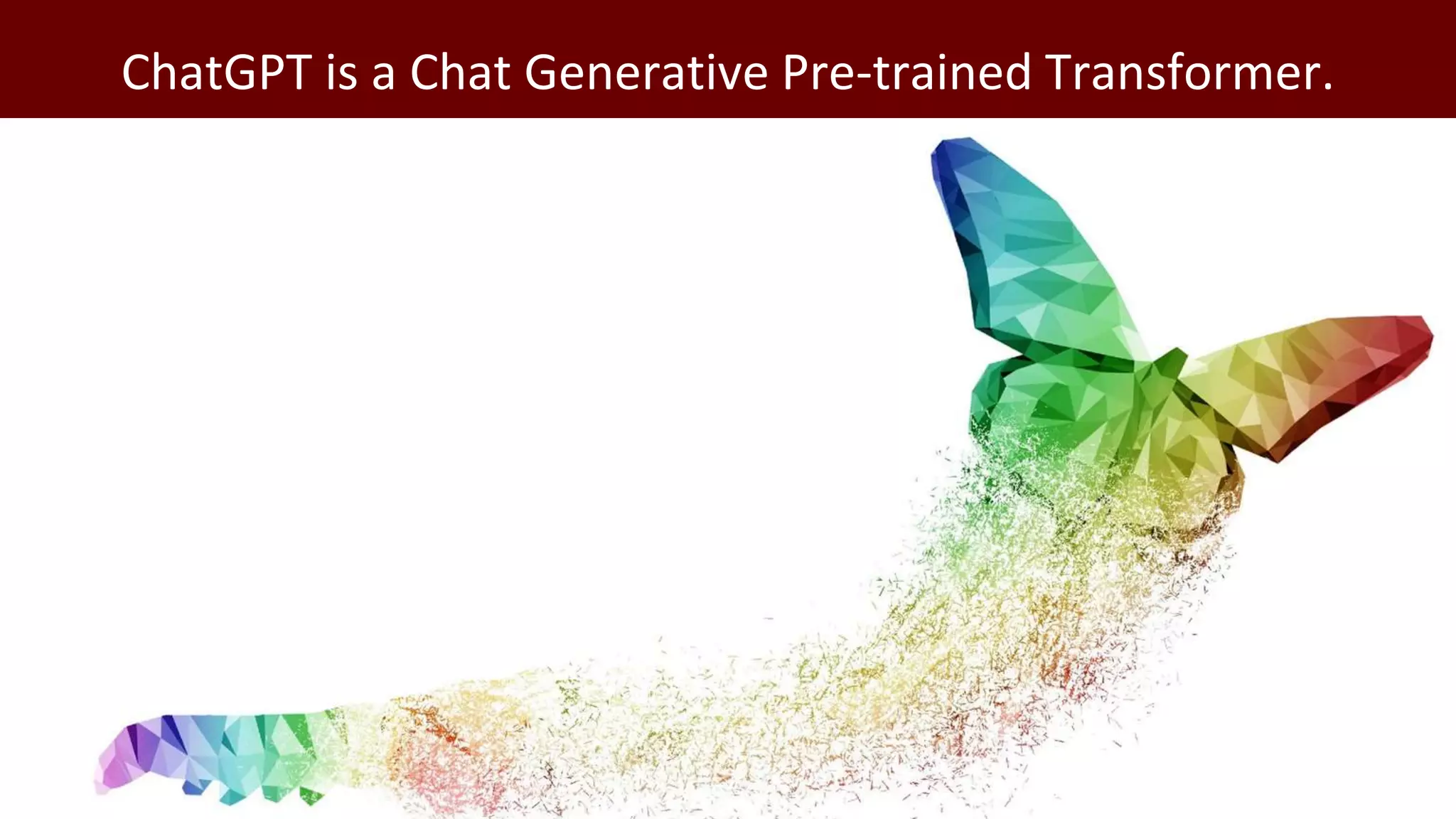 ChatGPT is a Chat Generative Pre-trained Transformer.